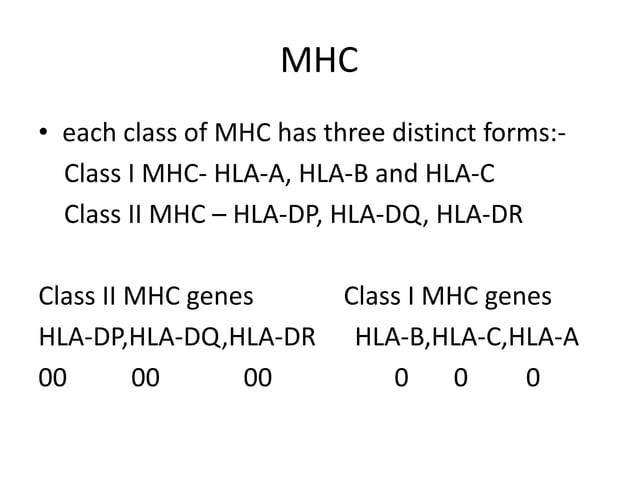 MHC

• each class of MHC has three distinct forms:-
Class I MHC- HLA-A, HLA-B and HLA-C
Class II MHC – HLA-DP, HLA-DQ, HLA-DR

Class II MHC genes
HLA-DP,HLA-DQ,HLA-DR
00 00 00

Class I MHC genes
HLA-B,HLA-C,HLA-A
0 0 0